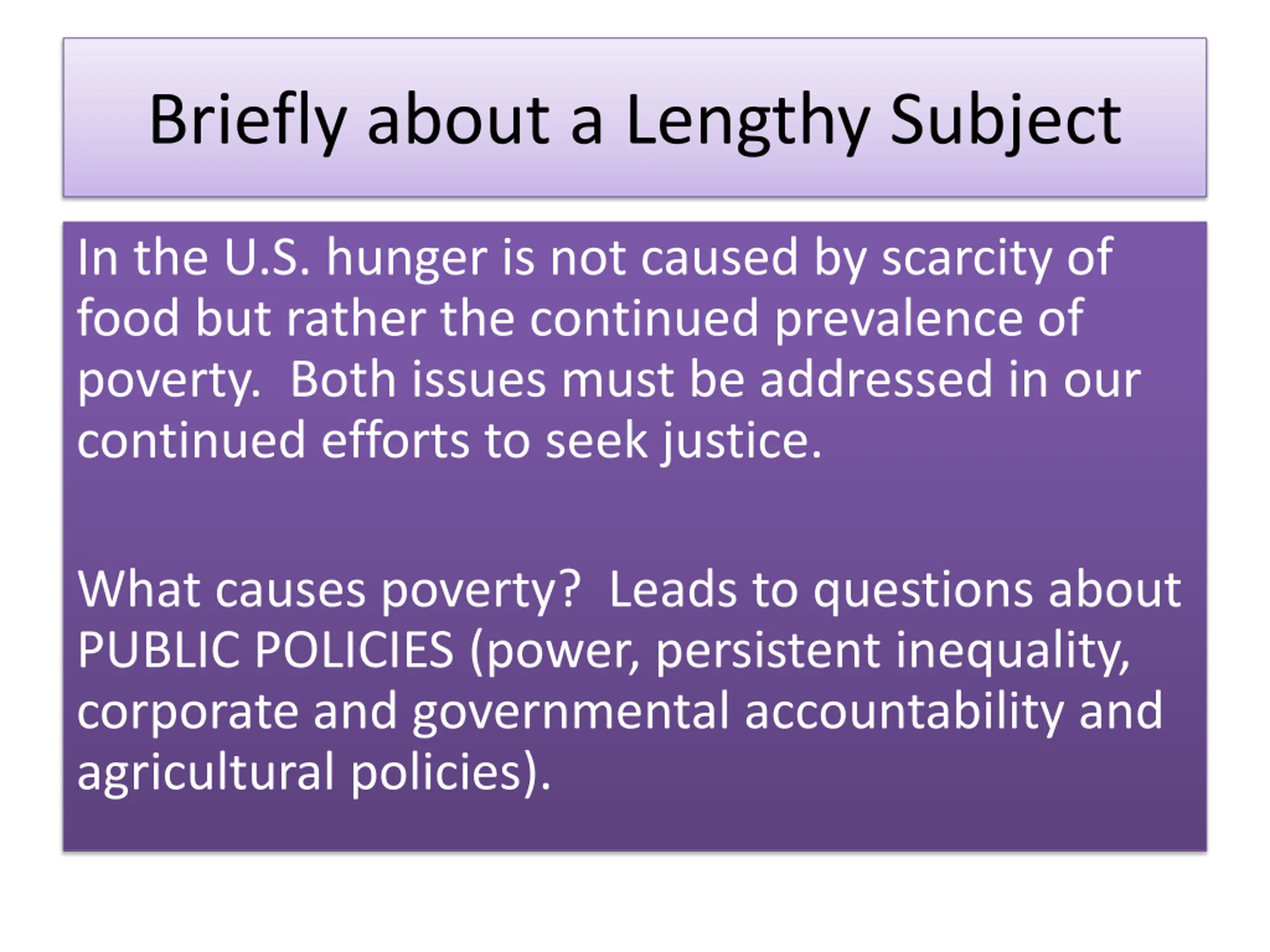 Briefly about a Lengthy Subject

In the U.S. hunger is not caused by scarcity of food but rather the continued prevalence of poverty.  Both issues must be addressed in our continued efforts to seek justice.

What causes poverty?  Leads to questions about PUBLIC POLICIES (power, persistent inequality, corporate and governmental accountability and agricultural policies).